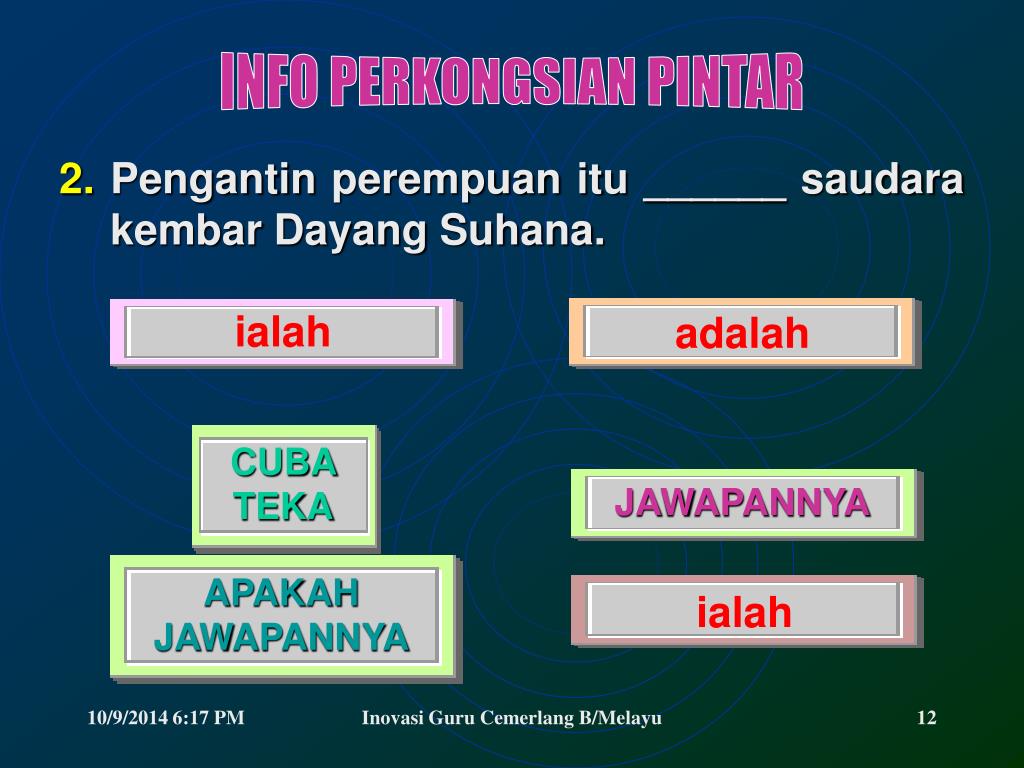 INFO PERKONGSIAN PINTAR

2. Pengantin perempuan itu ______ saudara kembar Dayang Suhana.

ialah

adalah

CUBA TEKA

JAWAPANNYA

APAKAH JAWAPANNYA

ialah

10/9/2014 6:17 PM

Inovasi Guru Cemerlang B/Melayu

12